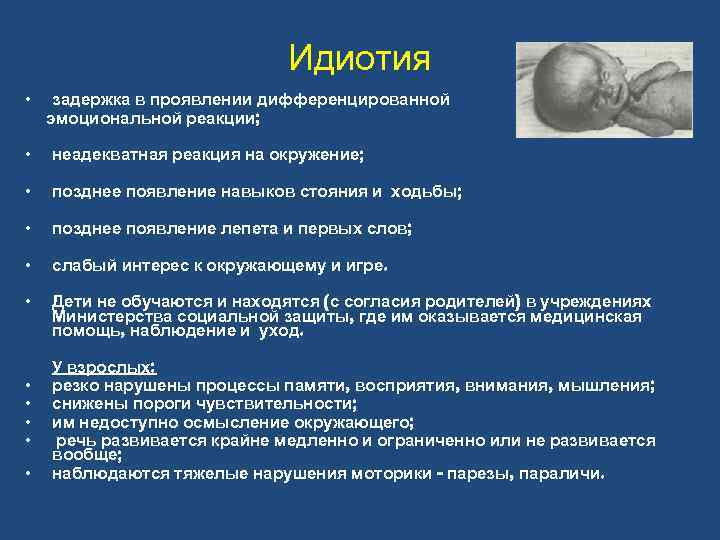 Идиотия

• задержка в проявлении дифференцированной эмоциональной реакции;

• неадекватная реакция на окружение;

• позднее появление навыков стояния и ходьбы;

• позднее появление лепета и первых слов;

• слабый интерес к окружающему и игре.

• Дети не обучаются и находятся (с согласия родителей) в учреждениях Министерства социальной защиты, где им оказывается медицинская помощь, наблюдение и уход.

У взрослых:
• резко нарушены процессы памяти, восприятия, внимания, мышления;
• снижены пороги чувствительности;
• им недоступно осмысление окружающего;
• речь развивается крайне медленно и ограниченно или не развивается вообще;
• наблюдаются тяжелые нарушения моторики - парезы, параличи.